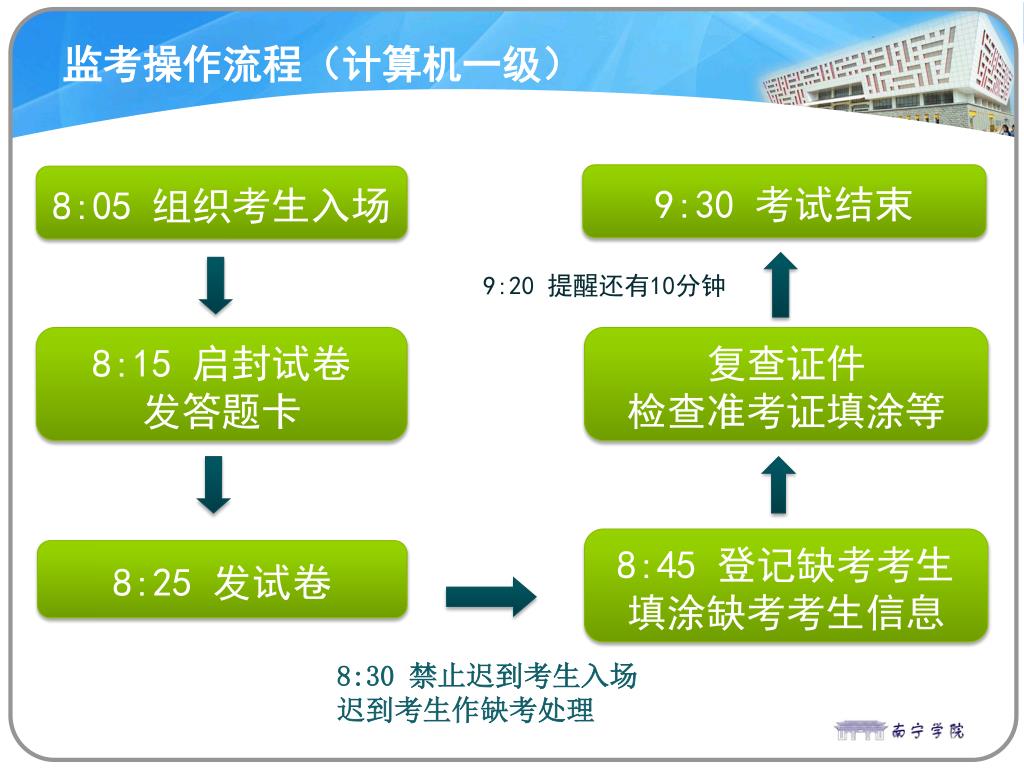 监考操作流程（计算机一级）

8:05 组织考生入场

8:15 启封试卷
发答题卡

8:25 发试卷

8:30 禁止迟到考生入场
迟到考生作缺考处理

8:45 登记缺考考生
填涂缺考考生信息

复查证件
检查准考证填涂等

9:20 提醒还有10分钟

9:30 考试结束

南宁学院